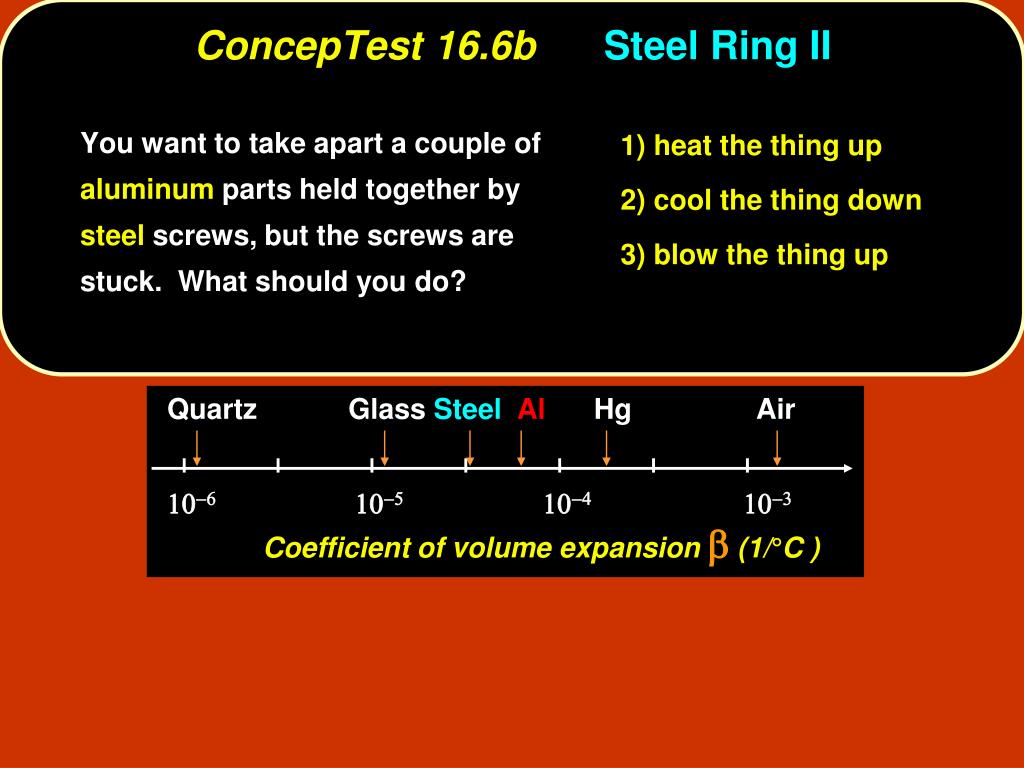 ConcepTest 16.6b Steel Ring II

You want to take apart a couple of aluminum parts held together by steel screws, but the screws are stuck. What should you do?

1) heat the thing up
2) cool the thing down
3) blow the thing up

Quartz Glass Steel Al Hg Air

$10^{-6}$ $10^{-5}$ $10^{-4}$ $10^{-3}$

Coefficient of volume expansion $\beta$ (1/°C )